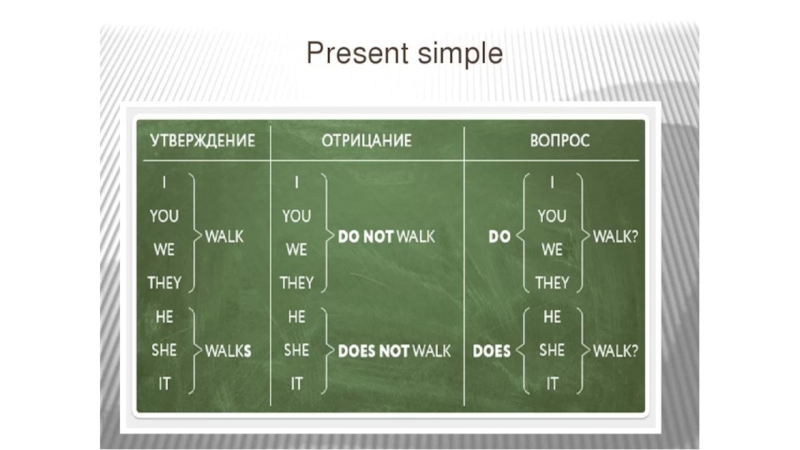 Present simple

| УТВЕРЖДЕНИЕ | ОТРИЦАНИЕ | ВОПРОС |
|---|---|---|
| I YOU WE THEY WALK | I YOU WE THEY DO NOT WALK | DO I YOU WE THEY WALK? |
| HE SHE IT WALKS | HE SHE IT DOES NOT WALK | DOES HE SHE IT WALK? |